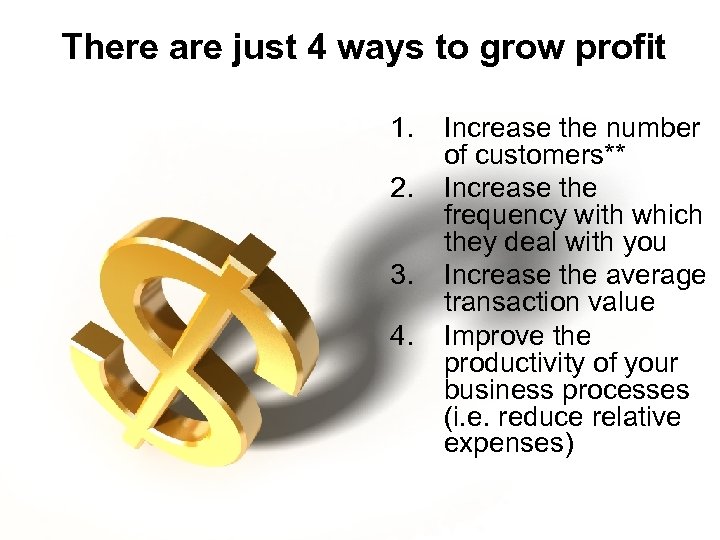 There are just 4 ways to grow profit

1. Increase the number of customers**
2. Increase the frequency with which they deal with you
3. Increase the average transaction value
4. Improve the productivity of your business processes (i.e. reduce relative expenses)